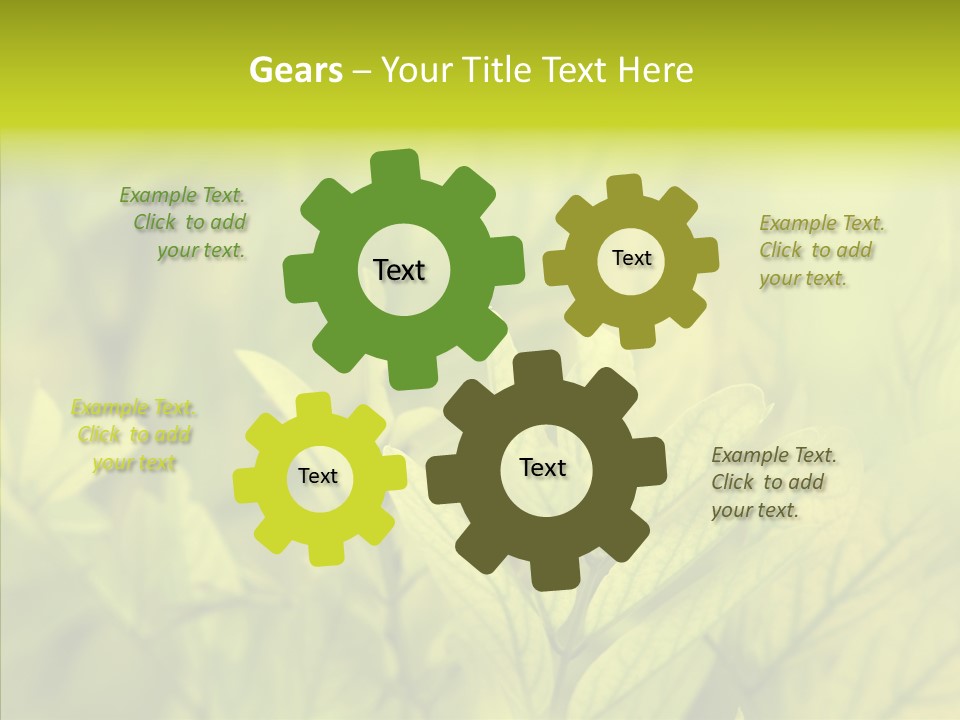 Gears – Your Title Text Here

Example Text. Click to add your text.

Text

Text

Example Text. Click to add your text.

Example Text. Click to add your text

Text

Text

Example Text. Click to add your text.